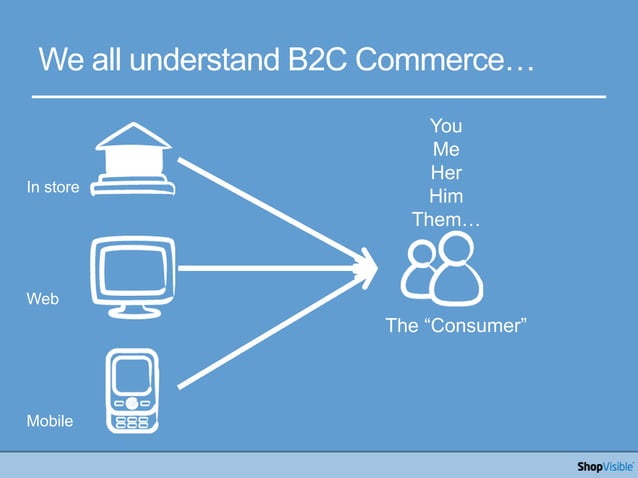 We all understand B2C Commerce…

In store

Web

Mobile

You
Me
Her
Him
Them…

The “Consumer”

ShopVisible